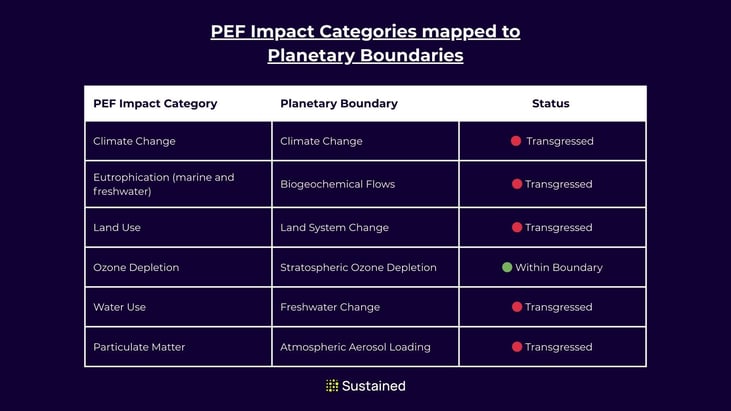 PEF Impact Categories mapped to Planetary Boundaries

| PEF Impact Category | Planetary Boundary | Status |
|---|---|---|
| Climate Change | Climate Change | Transgressed |
| Eutrophication (marine and freshwater) | Biogeochemical Flows | Transgressed |
| Land Use | Land System Change | Transgressed |
| Ozone Depletion | Stratospheric Ozone Depletion | Within Boundary |
| Water Use | Freshwater Change | Transgressed |
| Particulate Matter | Atmospheric Aerosol Loading | Transgressed |

Sustained